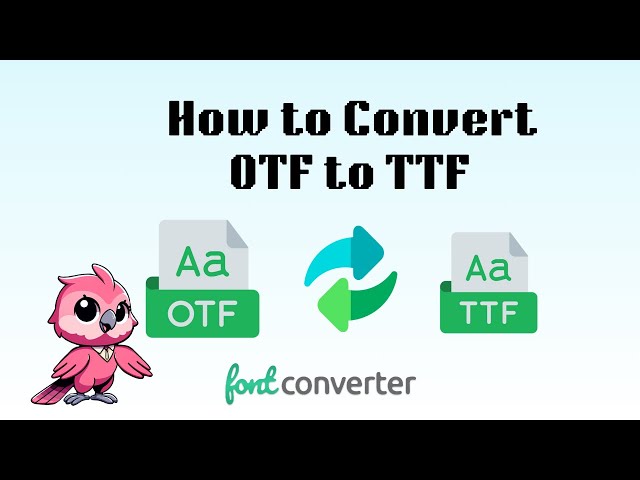 How to Convert OTF to TTF

Aa
OTF

Aa
TTF

font converter